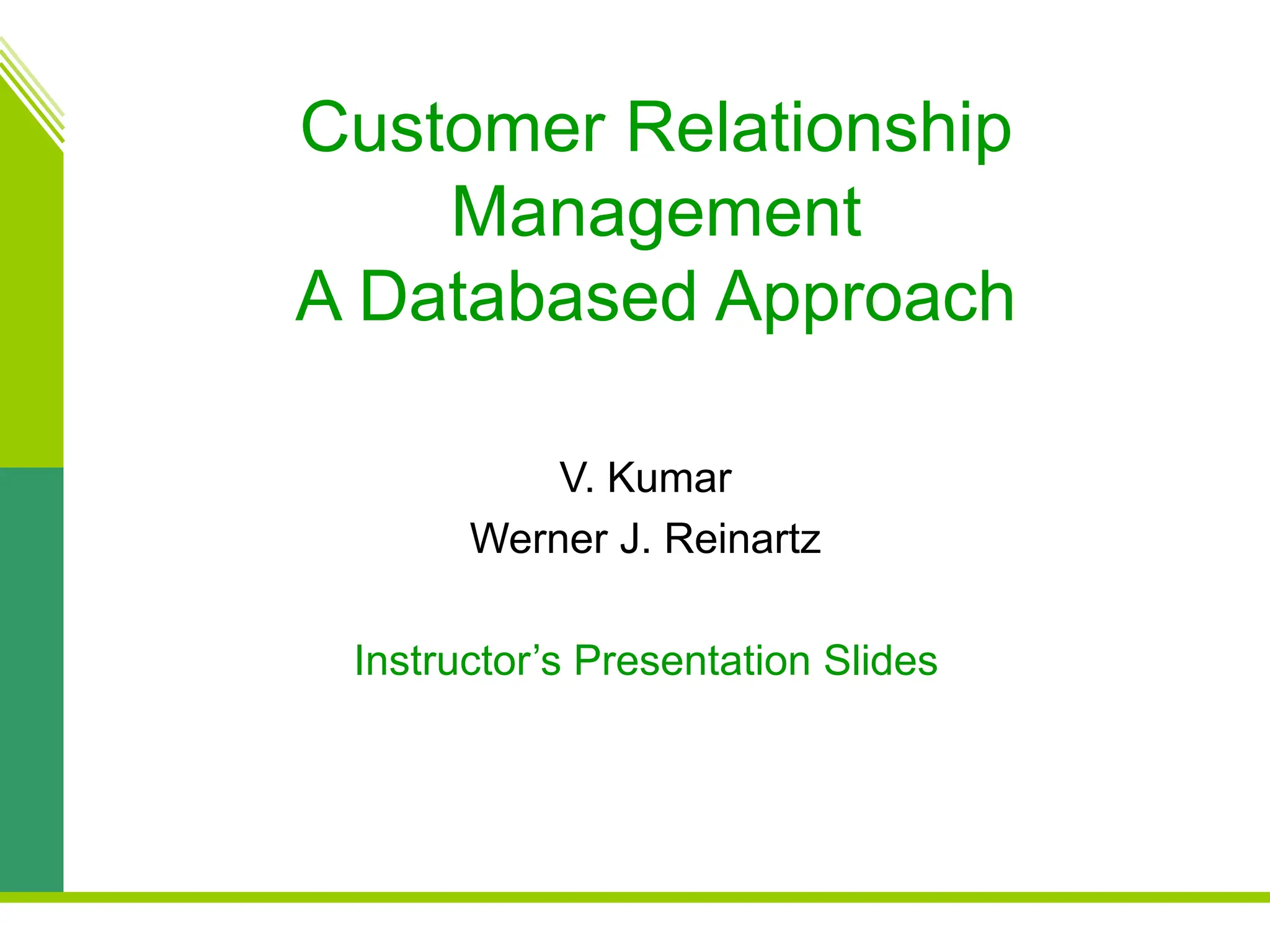 Customer Relationship Management
A Databased Approach

V. Kumar
Werner J. Reinartz

Instructor’s Presentation Slides